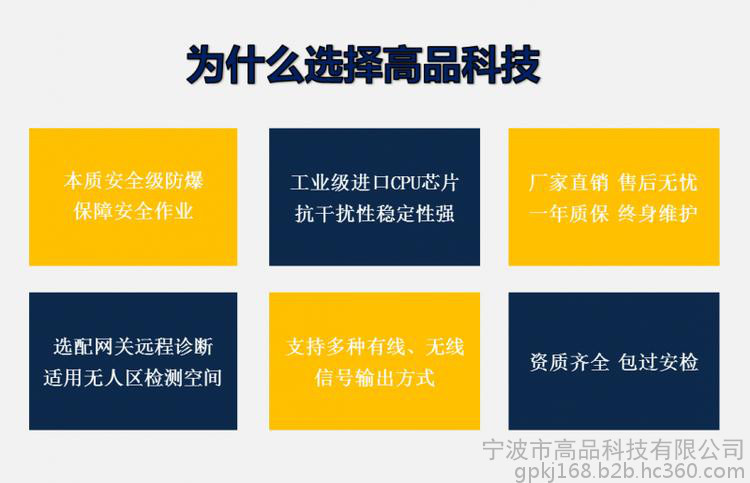 为什么选择高品科技

本质安全级防爆
保障安全作业

工业级进口CPU芯片
抗干扰性稳定性强

厂家直销 售后无忧
一年质保 终身维护

选配网关远程诊断
适用无人区检测空间

支持多种有线、无线
信号输出方式

资质齐全 包过安检

宁波市高品科技有限公司
gpkj168.b2b.hc360.com